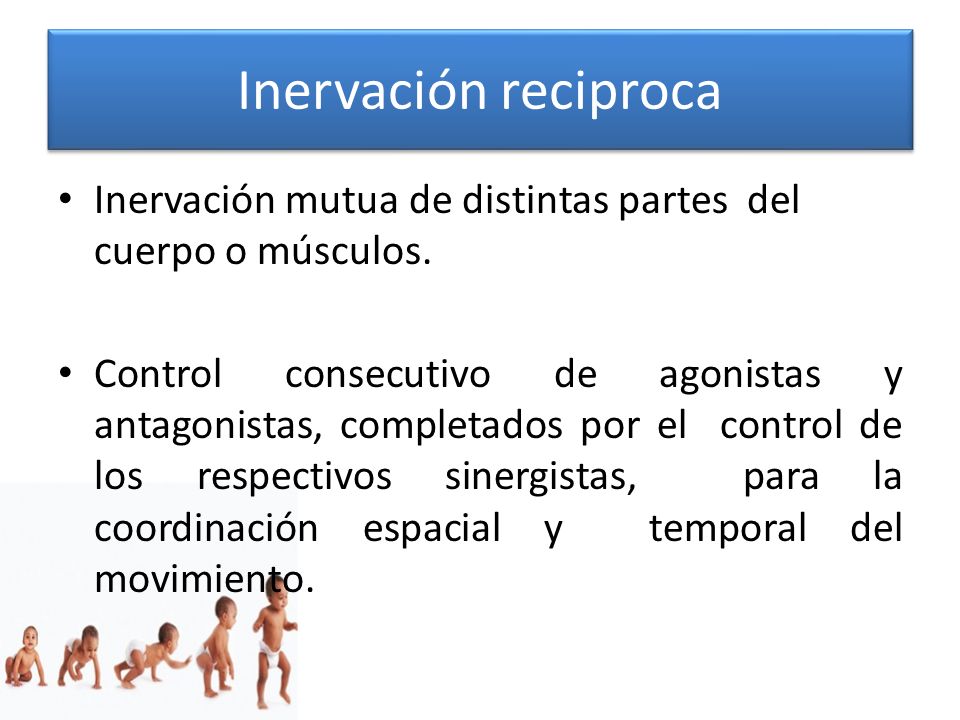 Inervación reciproca

• Inervación mutua de distintas partes del cuerpo o músculos.

• Control consecutivo de agonistas y antagonistas, completados por el control de los respectivos sinergistas, para la coordinación espacial y temporal del movimiento.